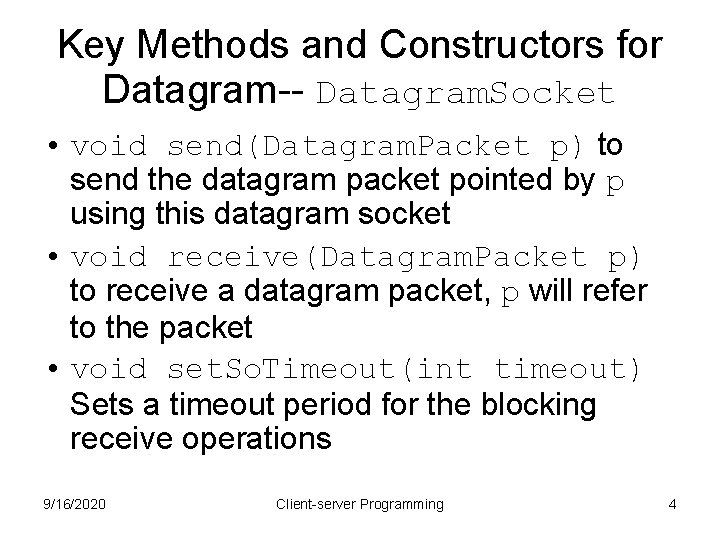 Key Methods and Constructors for Datagram-- DatagramSocket

• void send(DatagramPacket p) to send the datagram packet pointed by p using this datagram socket

• void receive(DatagramPacket p) to receive a datagram packet, p will refer to the packet

• void setSoTimeout(int timeout) Sets a timeout period for the blocking receive operations

9/16/2020

Client-server Programming

4